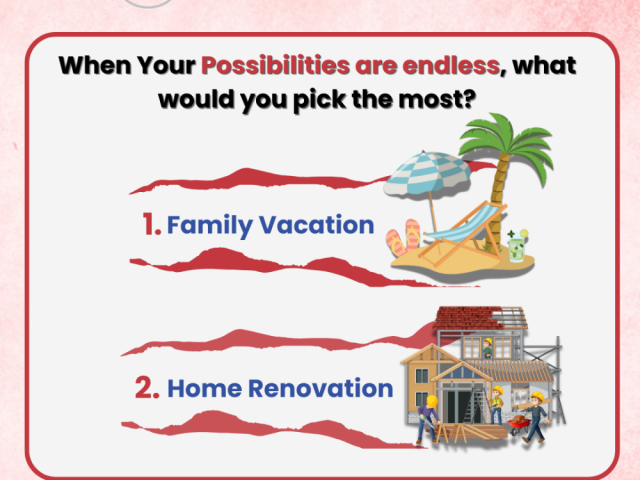 When Your Possibilities are endless, what would you pick the most?

1. Family Vacation

2. Home Renovation